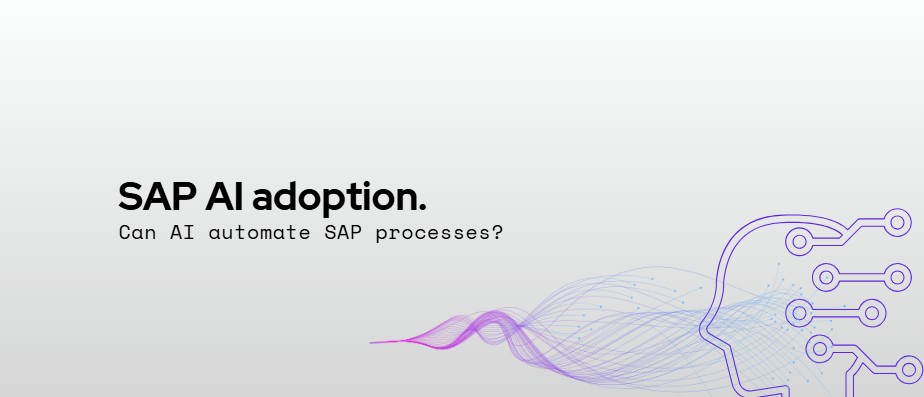 SAP AI adoption.
Can AI automate SAP processes?